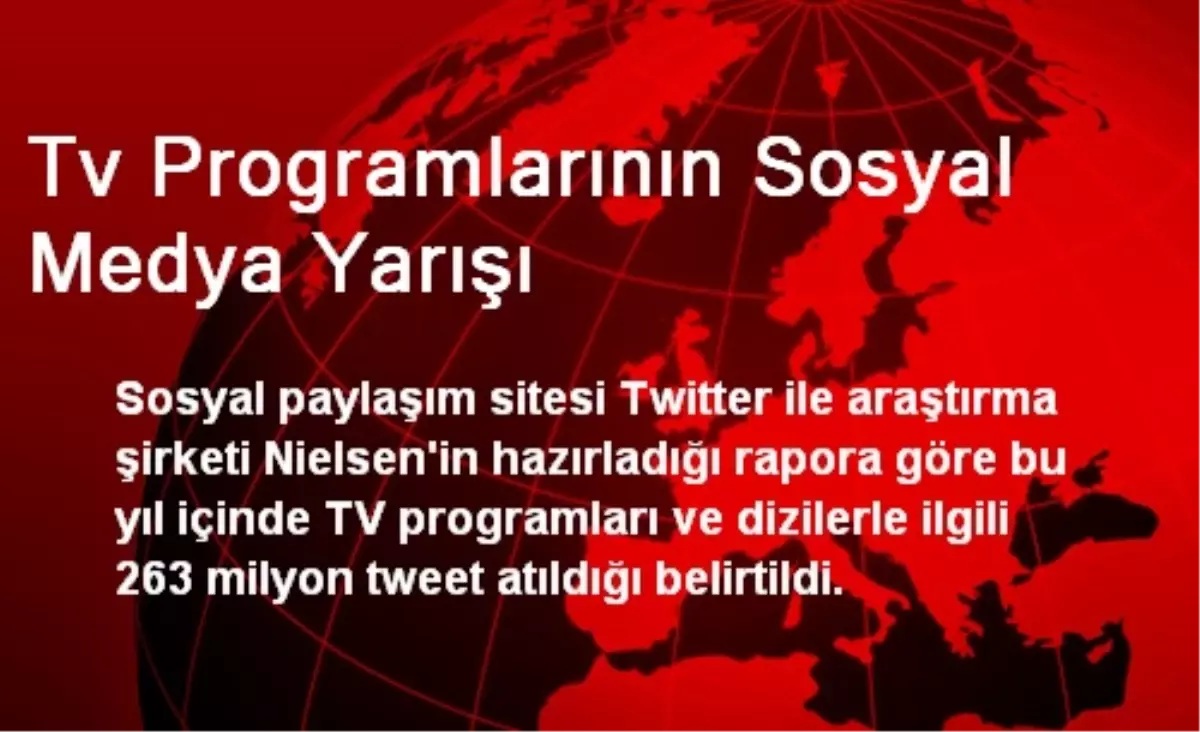 Tv Programlarının Sosyal Medya Yarışı

Sosyal paylaşım sitesi Twitter ile araştırma şirketi Nielsen'in hazırladığı rapora göre bu yıl içinde TV programları ve dizilerle ilgili 263 milyon tweet atıldığı belirtildi.